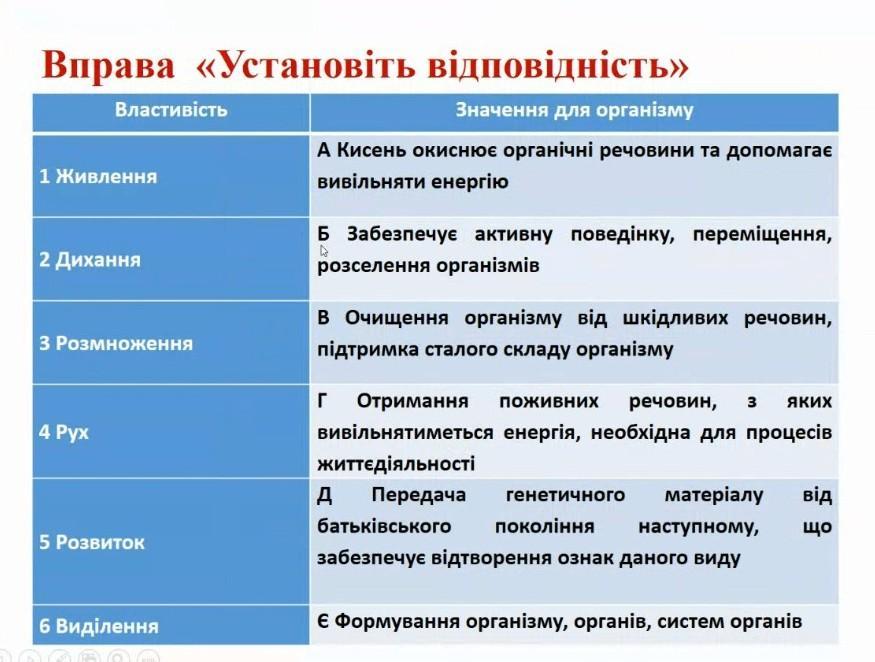 Вправа «Установіть відповідність»

| Властивість | Значення для організму |
|---|---|
| 1 Живлення | А Кисень окиснює органічні речовини та допомагає вивільняти енергію |
| 2 Дихання | Б Забезпечує активну поведінку, переміщення, розселення організмів |
| 3 Розмноження | В Очищення організму від шкідливих речовин, підтримка сталого складу організму |
| 4 Рух | Г Отримання поживних речовин, з яких вивільнятиметься енергія, необхідна для процесів життєдіяльності |
| 5 Розвиток | Д Передача генетичного матеріалу від батьківського покоління наступному, що забезпечує відтворення ознак даного виду |
| 6 Виділення | Є Формування організму, органів, систем органів |